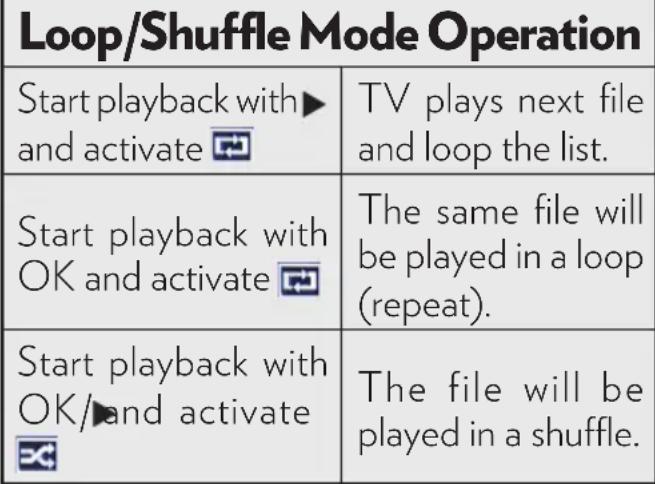 | Loop/Shuffle Mode Operation | |
|---|---|
| Start playback with ▶ and activate | TV plays next file and loop the list. |
| Start playback with OK and activate | The same file will be played in a loop (repeat). |
| Start playback with OK/▶ and activate | The file will be played in a shuffle. |